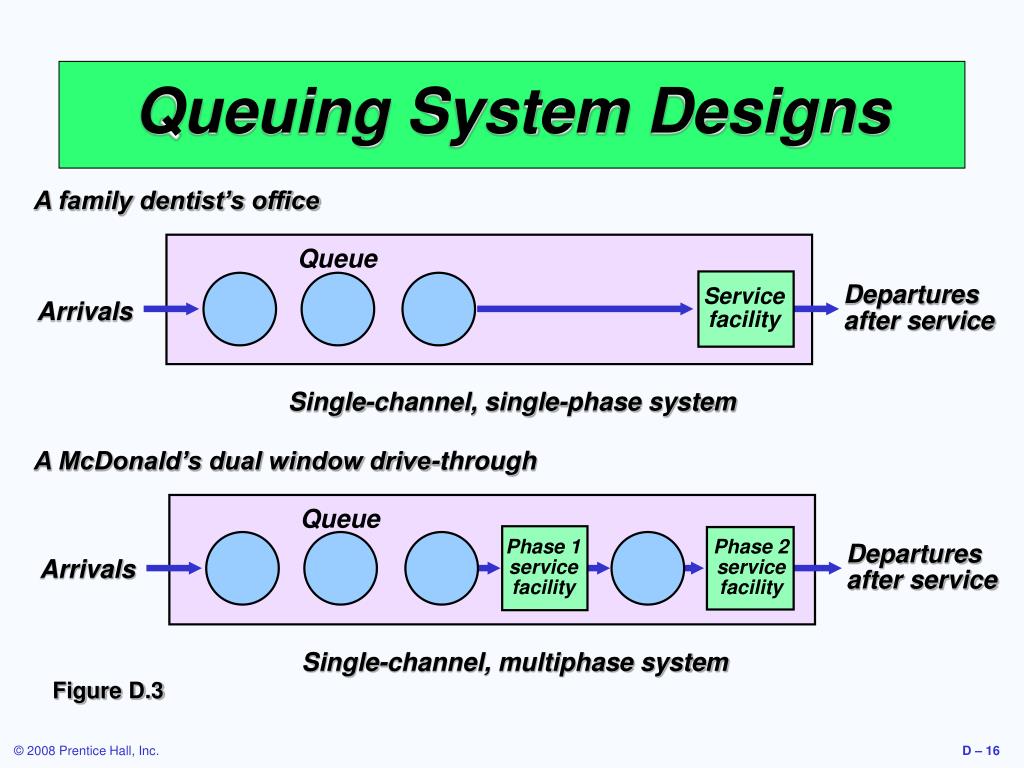 Queuing System Designs

A family dentist's office

Queue

Arrivals

Service facility

Departures after service

Single-channel, single-phase system

A McDonald's dual window drive-through

Queue

Arrivals

Phase 1 service facility

Phase 2 service facility

Departures after service

Single-channel, multiphase system

Figure D.3

© 2008 Prentice Hall, Inc.

D – 16